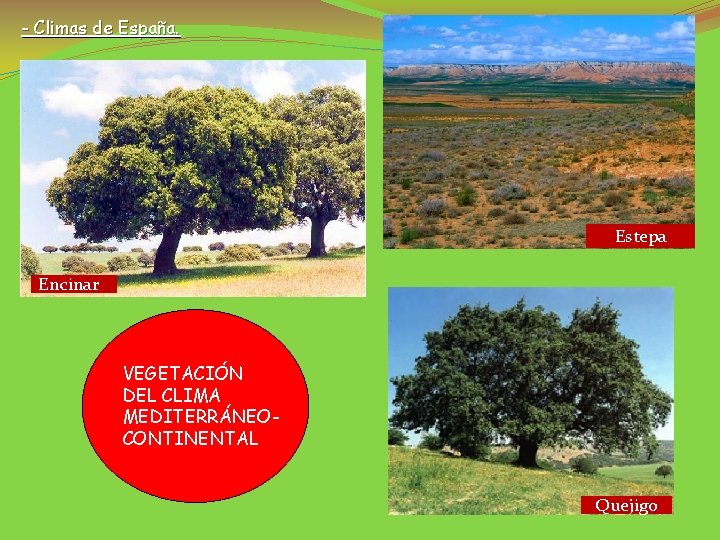 - Climas de España.

Encinar

Estepa

VEGETACIÓN DEL CLIMA MEDITERRÁNEO-CONTINENTAL

Quejigo